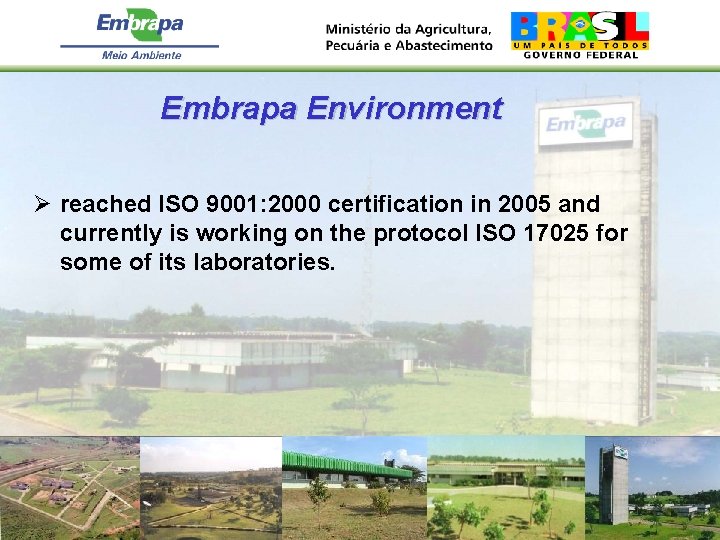 Embrapa
Meio Ambiente

Ministério da Agricultura, Pecuária e Abastecimento

BRASIL
UM PAÍS DE TODOS
GOVERNO FEDERAL

Embrapa Environment

Embrapa

➢ reached ISO 9001:2000 certification in 2005 and currently is working on the protocol ISO 17025 for some of its laboratories.